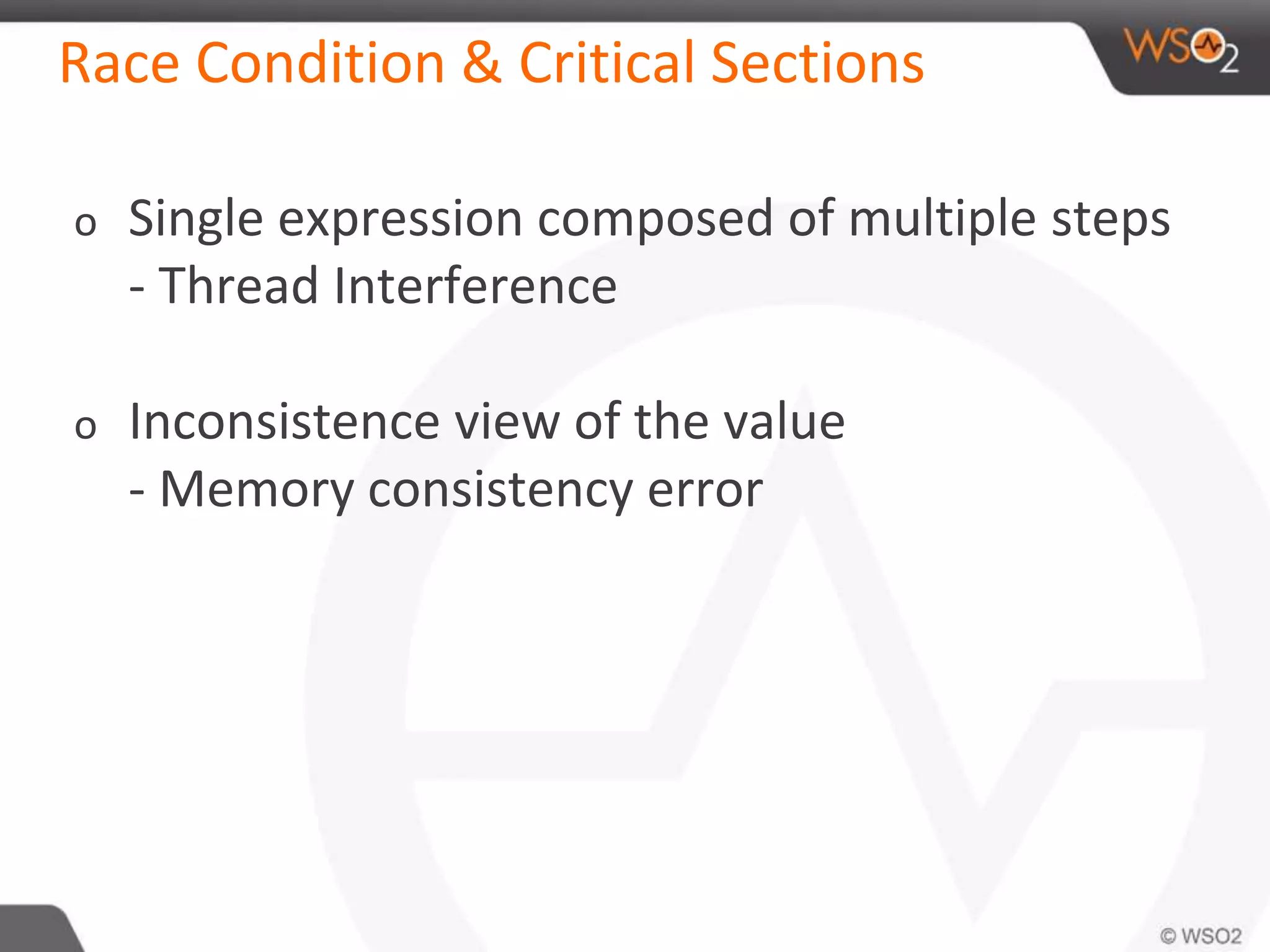 Race Condition & Critical Sections

WSO2

o Single expression composed of multiple steps
- Thread Interference

o Inconsistence view of the value
- Memory consistency error

© WSO2